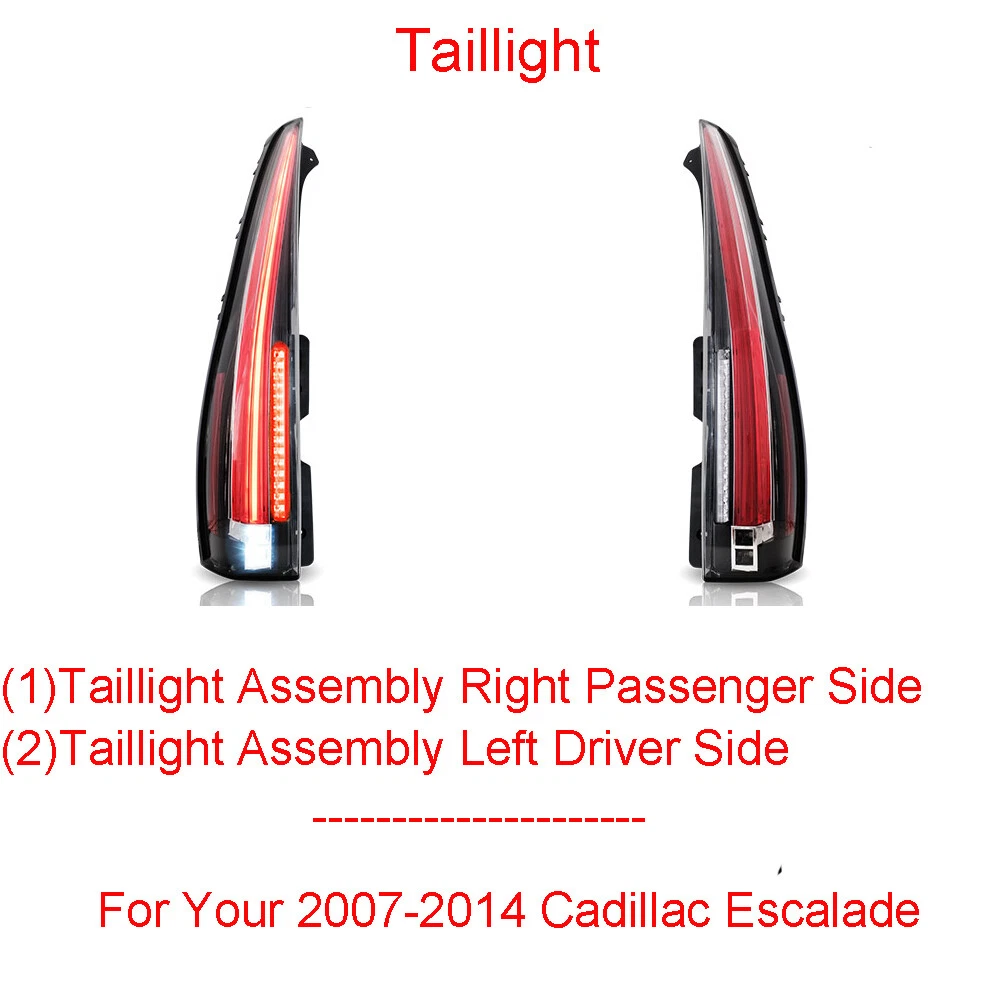 Taillight

(1)Taillight Assembly Right Passenger Side
(2)Taillight Assembly Left Driver Side

----------------------

For Your 2007-2014 Cadillac Escalade